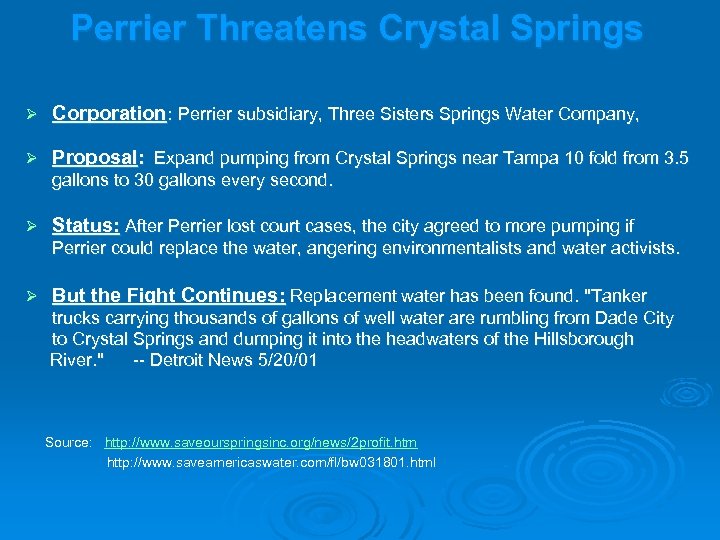 Perrier Threatens Crystal Springs

➢ Corporation: Perrier subsidiary, Three Sisters Springs Water Company,

➢ Proposal: Expand pumping from Crystal Springs near Tampa 10 fold from 3.5 gallons to 30 gallons every second.

➢ Status: After Perrier lost court cases, the city agreed to more pumping if Perrier could replace the water, angering environmentalists and water activists.

➢ But the Fight Continues: Replacement water has been found. "Tanker trucks carrying thousands of gallons of well water are rumbling from Dade City to Crystal Springs and dumping it into the headwaters of the Hillsborough River." -- Detroit News 5/20/01

Source: http://www.saveourspringsinc.org/news/2profit.htm
http://www.saveamericaswater.com/fl/bw031801.html